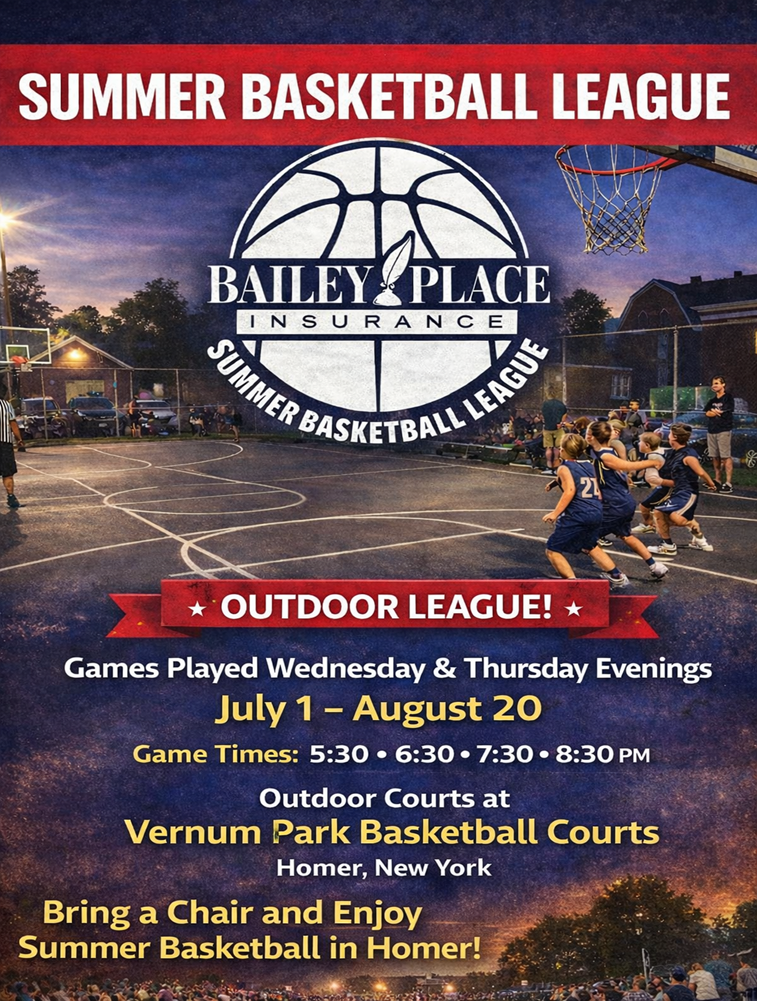 SUMMER BASKETBALL LEAGUE

BAILEY PLACE
INSURANCE
SUMMER BASKETBALL LEAGUE

21

★ OUTDOOR LEAGUE! ★

Games Played Wednesday & Thursday Evenings
July 1 – August 20
Game Times: 5:30 • 6:30 • 7:30 • 8:30 PM

Outdoor Courts at
Vernum Park Basketball Courts
Homer, New York

Bring a Chair and Enjoy
Summer Basketball in Homer!